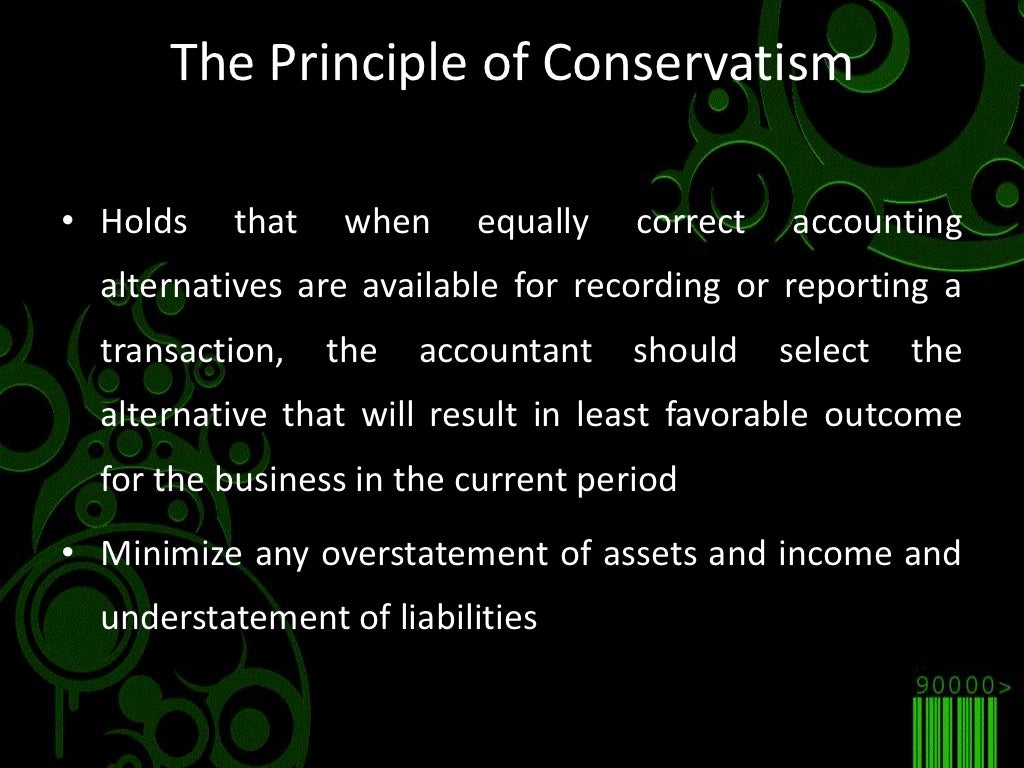 The Principle of Conservatism

• Holds that when equally correct accounting alternatives are available for recording or reporting a transaction, the accountant should select the alternative that will result in least favorable outcome for the business in the current period

• Minimize any overstatement of assets and income and understatement of liabilities

90000>